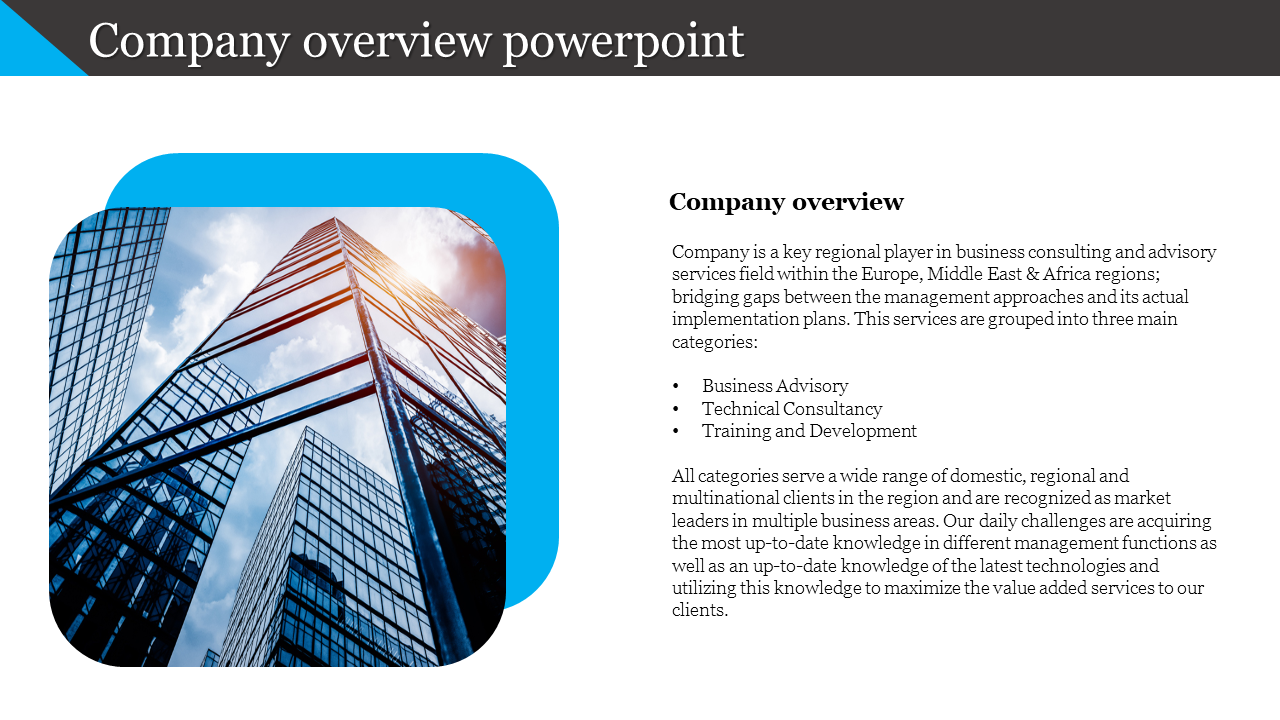 Company overview powerpoint

Company overview

Company is a key regional player in business consulting and advisory services field within the Europe, Middle East & Africa regions; bridging gaps between the management approaches and its actual implementation plans. This services are grouped into three main categories:

• Business Advisory
• Technical Consultancy
• Training and Development

All categories serve a wide range of domestic, regional and multinational clients in the region and are recognized as market leaders in multiple business areas. Our daily challenges are acquiring the most up-to-date knowledge in different management functions as well as an up-to-date knowledge of the latest technologies and utilizing this knowledge to maximize the value added services to our clients.